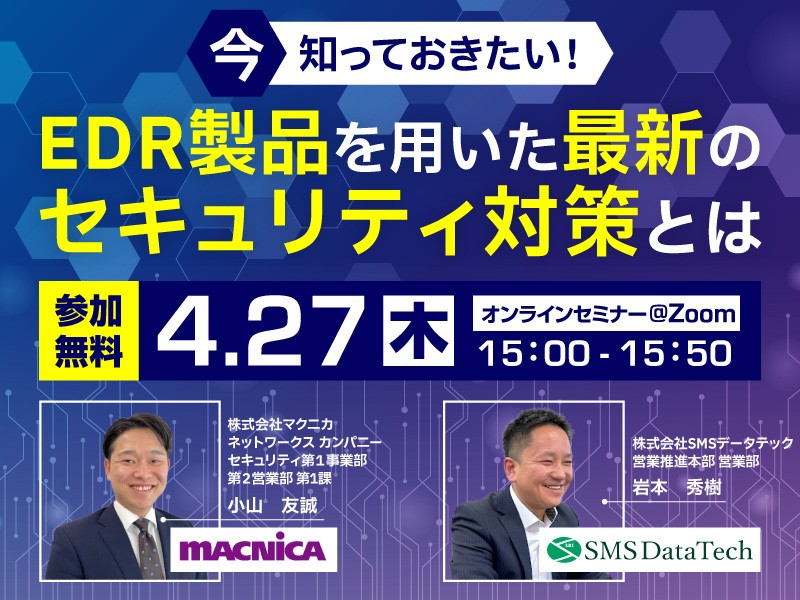 今 知っておきたい!

EDR製品を用いた最新のセキュリティ対策とは

参加無料 4.27 木 オンラインセミナー@Zoom 15:00 - 15:50

株式会社マクニカ
ネットワークス カンパニー
セキュリティ第1事業部
第2営業部 第1課
小山　友誠

MACNICA

株式会社SMSデータテック
営業推進本部 営業部
岩本　秀樹

SMS DataTech